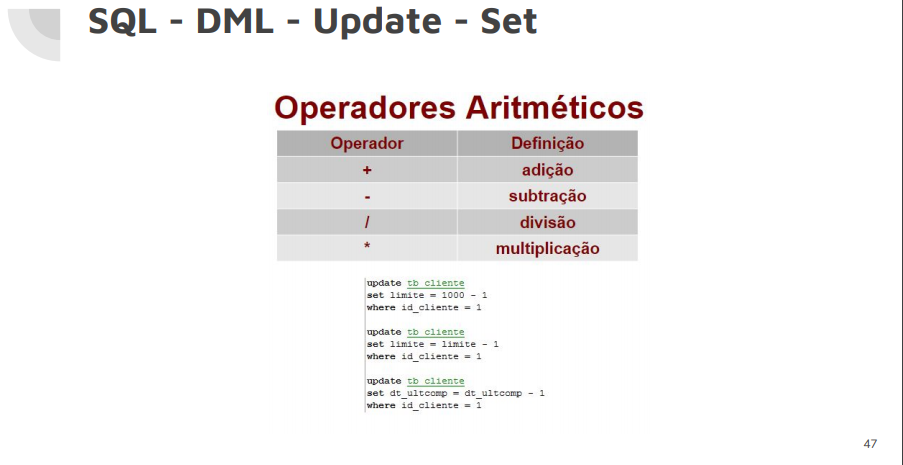 SQL - DML - Update - Set

Operadores Aritméticos

| Operador | Definição |
|---|---|
| + | adição |
| - | subtração |
| / | divisão |
| * | multiplicação |

update tb_cliente
set limite = 1000 - 1
where id_cliente = 1

update tb_cliente
set limite = limite - 1
where id_cliente = 1

update tb_cliente
set dt_ultcomp = dt_ultcomp - 1
where id_cliente = 1

47